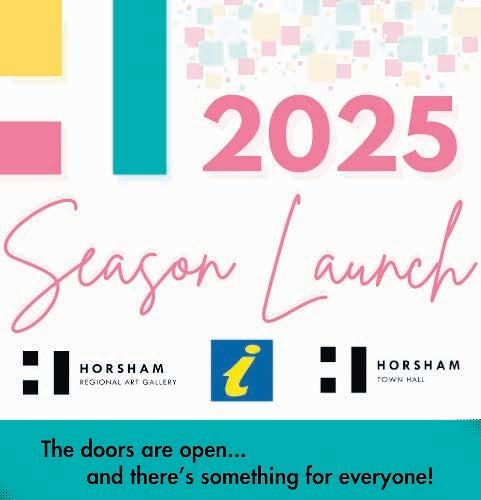 2025

Season Launch

HORSHAM
REGIONAL ART GALLERY

i

HORSHAM
TOWN HALL

The doors are open...
and there's something for everyone!